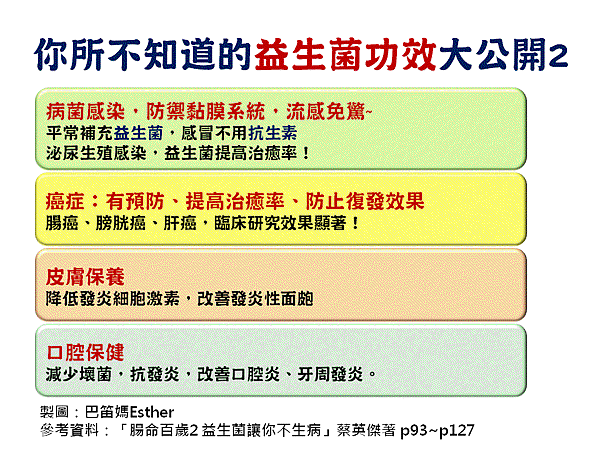 你所不知道的益生菌功效大公開2

病菌感染，防禦黏膜系統，流感免驚~
平常補充益生菌，感冒不用抗生素
泌尿生殖感染，益生菌提高治癒率！

癌症：有預防、提高治癒率、防止復發效果
腸癌、膀胱癌、肝癌，臨床研究效果顯著！

皮膚保養
降低發炎細胞激素，改善發炎性面皰

口腔保健
減少壞菌，抗發炎，改善口腔炎、牙周發炎。

製圖：巴笛媽Esther
參考資料：「腸命百歲2 益生菌讓你不生病」蔡英傑著 p93~p127